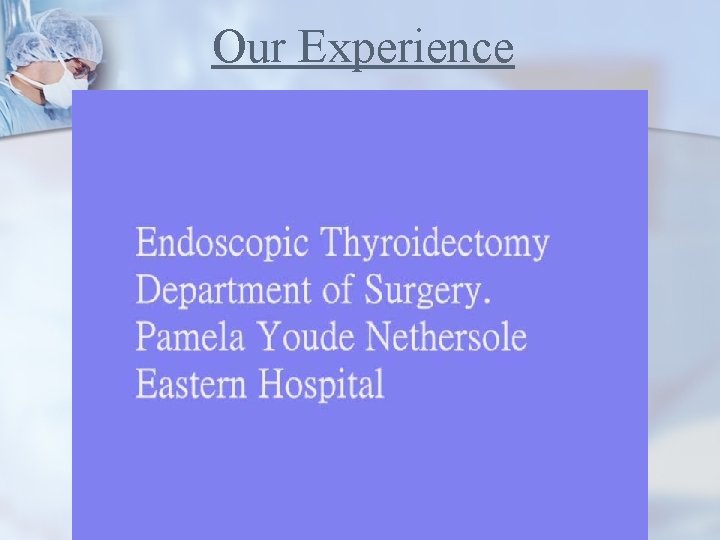 Our Experience

Endoscopic Thyroidectomy
Department of Surgery.
Pamela Youde Nethersole
Eastern Hospital